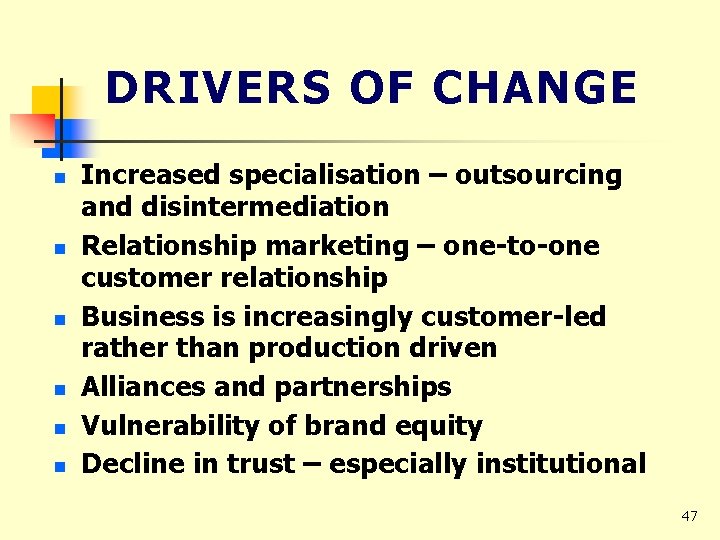 DRIVERS OF CHANGE

- Increased specialisation – outsourcing and disintermediation
- Relationship marketing – one-to-one customer relationship
- Business is increasingly customer-led rather than production driven
- Alliances and partnerships
- Vulnerability of brand equity
- Decline in trust – especially institutional

47